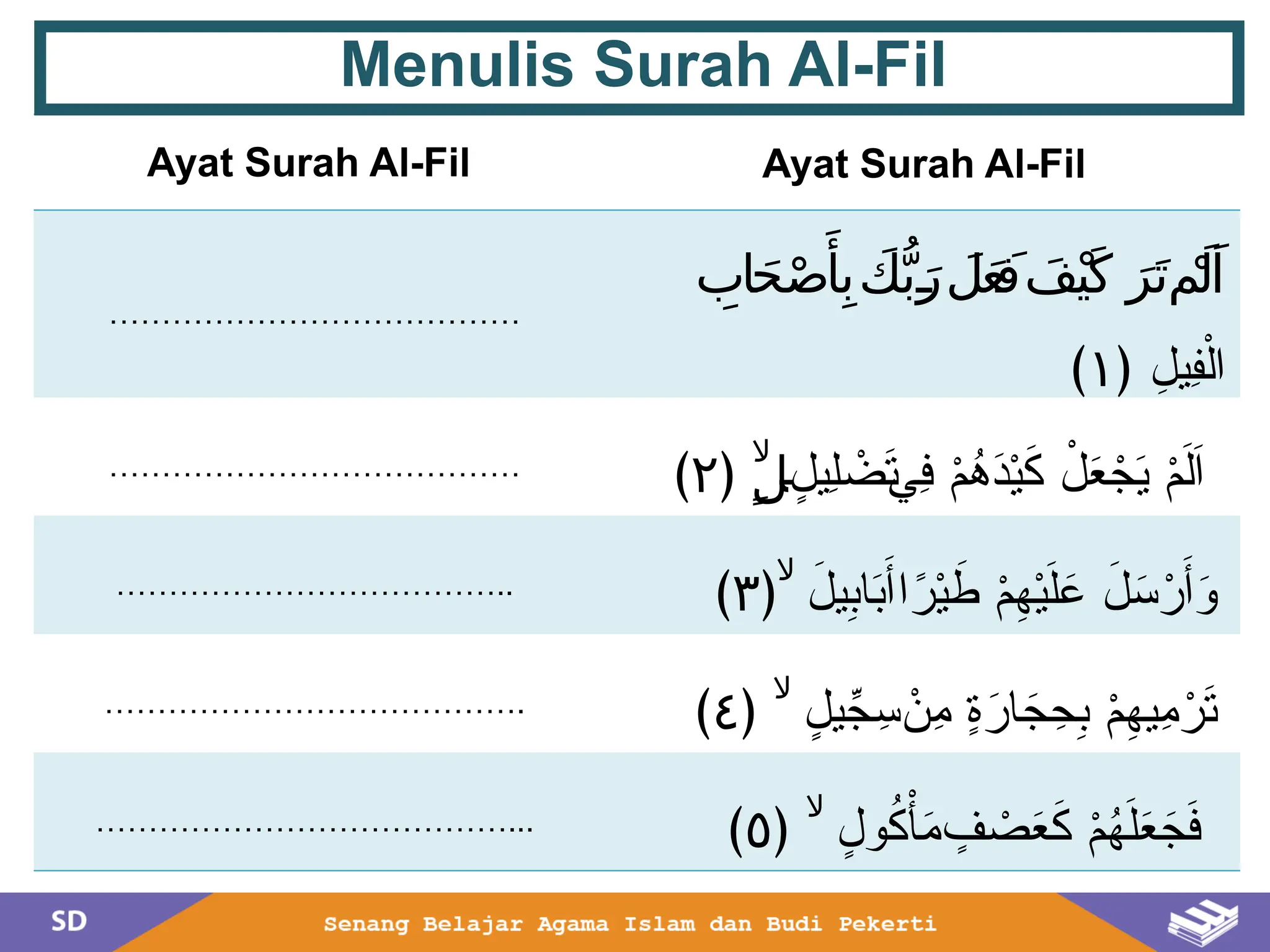 Menulis Surah Al-Fil

| Ayat Surah Al-Fil | Ayat Surah Al-Fil |
|---|---|
| ........................................ | اَلَمْ تَرَ كَيْفَ فَعَلَ رَبُّكَ بِأَصْحَابِ الْفِيلِ (١) |
| ........................................ | اَلَمْ يَجْعَلْ كَيْدَهُمْ فِي تَضْلِيلٍ ۙ (٢) |
| ........................................ | وَأَرْسَلَ عَلَيْهِمْ طَيْرًا أَبَابِيلَ ۙ (٣) |
| ........................................ | تَرْمِيهِمْ بِحِجَارَةٍ مِنْ سِجِّيلٍ ۙ (٤) |
| ........................................ | فَجَعَلَهُمْ كَعَصْفٍ مَأْكُولٍ ۙ (٥) |

SD
Senang Belajar Agama Islam dan Budi Pekerti